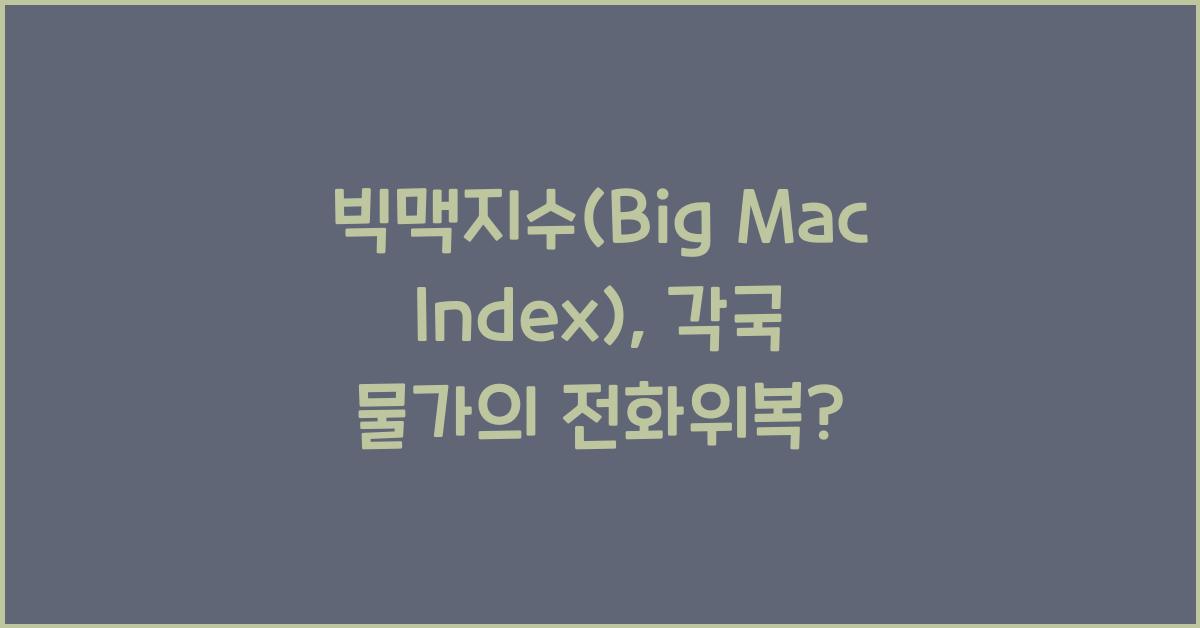 빅맥지수(Big Mac Index), 각국 물가의 전화위복?